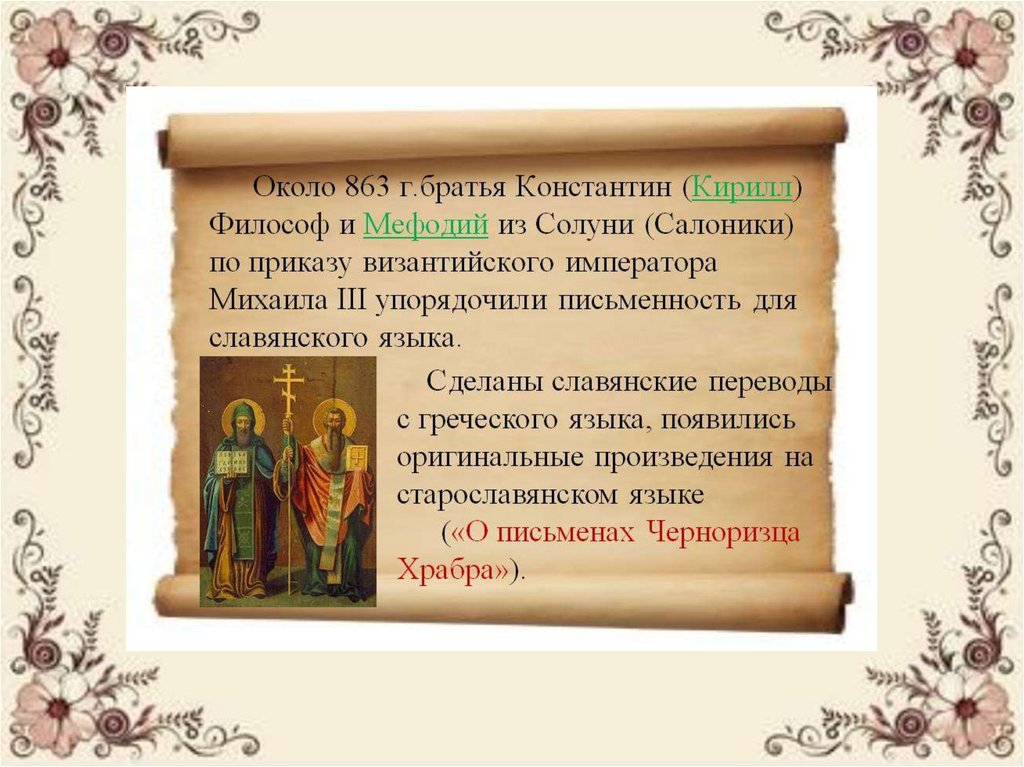 Около 863 г.братья Константин (Кирилл) Философ и Мефодий из Солуни (Салоники) по приказу византийского императора Михаила III упорядочили письменность для славянского языка.

Сделаны славянские переводы с греческого языка, появились оригинальные произведения на старославянском языке («О письменах Черноризца Храбра»).